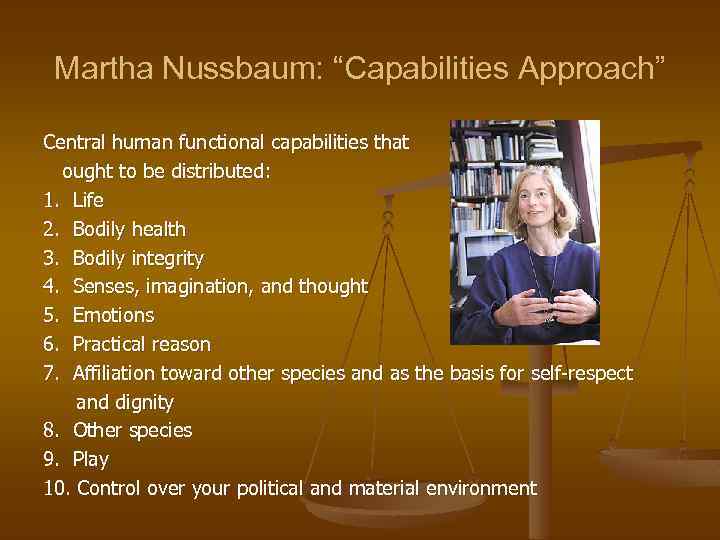 Martha Nussbaum: “Capabilities Approach”

Central human functional capabilities that ought to be distributed:
1. Life
2. Bodily health
3. Bodily integrity
4. Senses, imagination, and thought
5. Emotions
6. Practical reason
7. Affiliation toward other species and as the basis for self-respect and dignity
8. Other species
9. Play
10. Control over your political and material environment